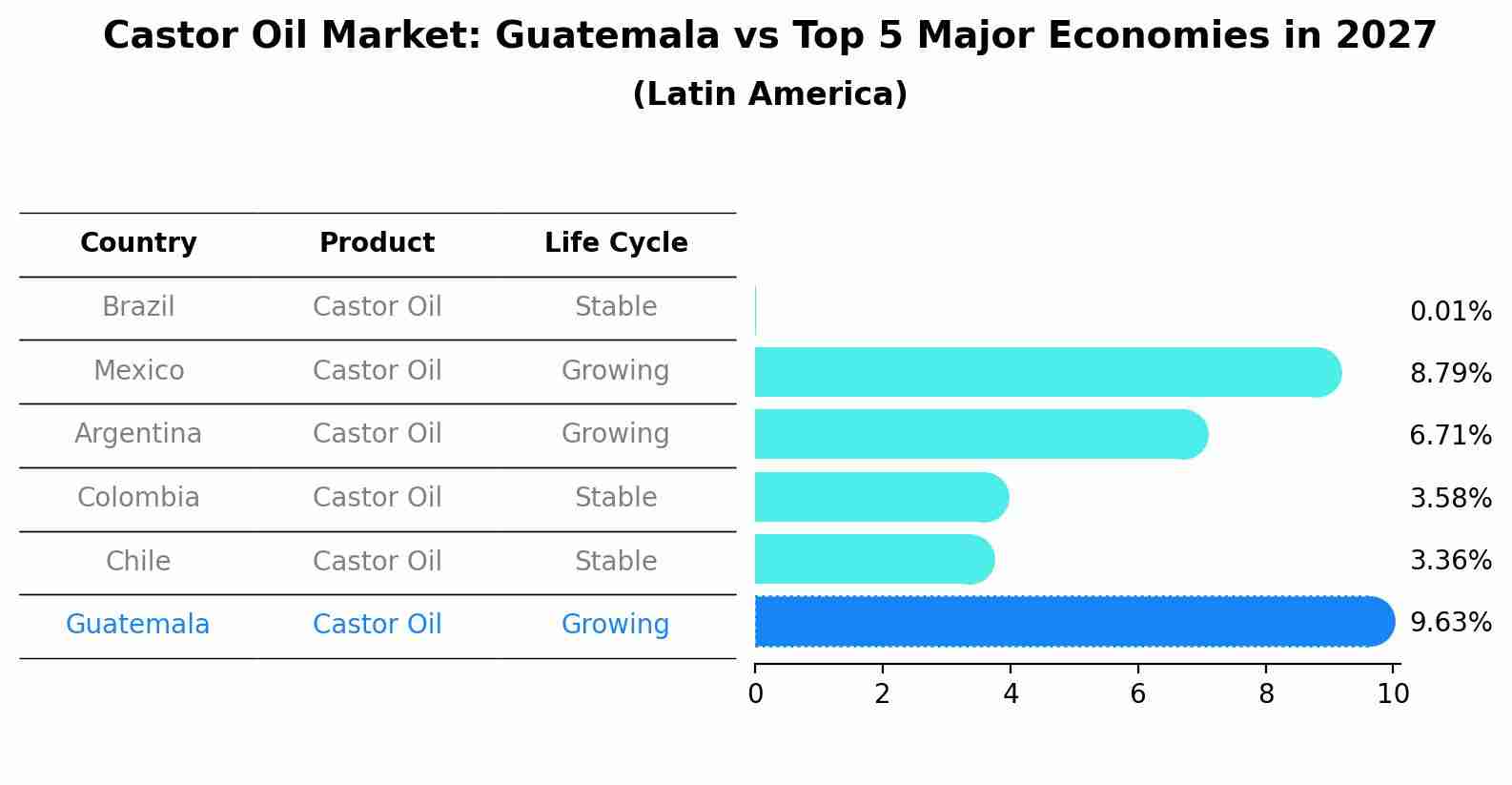 Castor Oil Market: Guatemala vs Top 5 Major Economies in 2027
(Latin America)

| Country | Product | Life Cycle | |
|---|---|---|---|
| Brazil | Castor Oil | Stable | 0.01% |
| Mexico | Castor Oil | Growing | 8.79% |
| Argentina | Castor Oil | Growing | 6.71% |
| Colombia | Castor Oil | Stable | 3.58% |
| Chile | Castor Oil | Stable | 3.36% |
| Guatemala | Castor Oil | Growing | 9.63% |

0 2 4 6 8 10